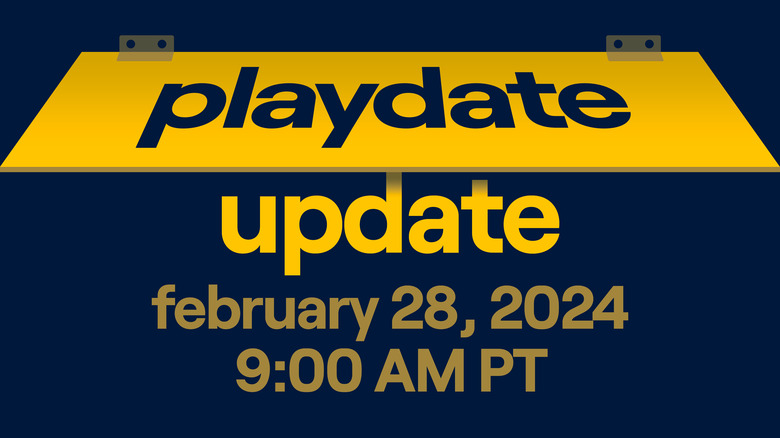 playdate
update
february 28, 2024
9:00 AM PT